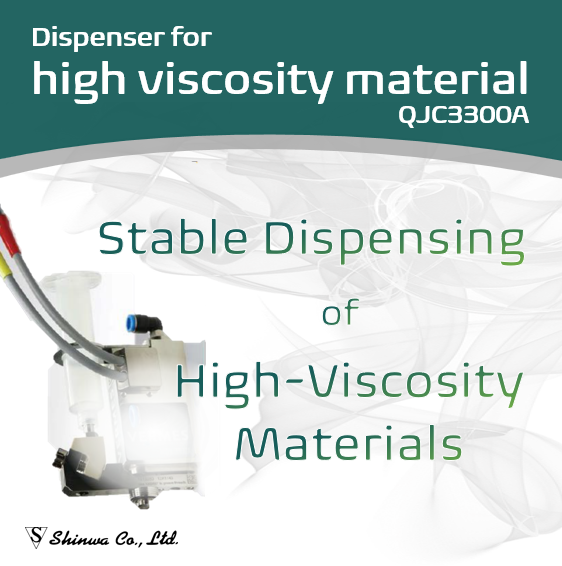 Dispenser for
high viscosity material
QJC3300A

Stable Dispensing
of
High-Viscosity
Materials

Shinwa Co., Ltd.